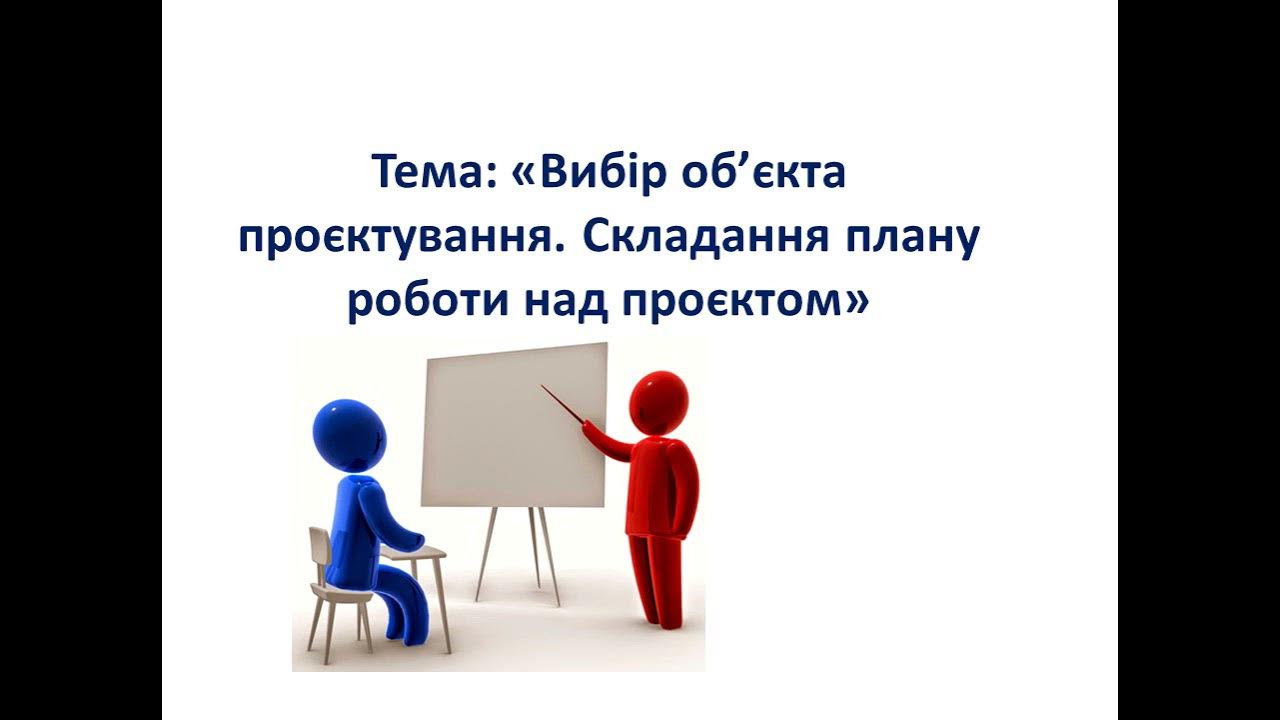 Тема: «Вибір об’єкта проєктування. Складання плану роботи над проєктом»